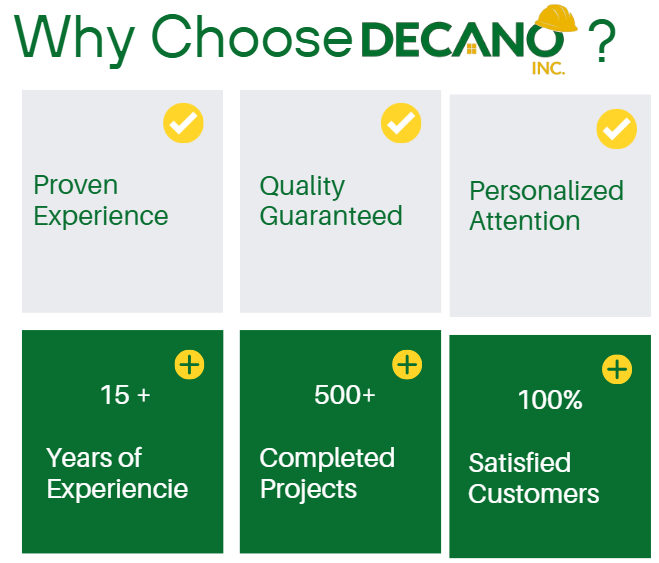 Why Choose DECANO INC. ?

Proven Experience

Quality Guaranteed

Personalized Attention

15 +

Years of Experiencie

500+

Completed Projects

100%

Satisfied Customers